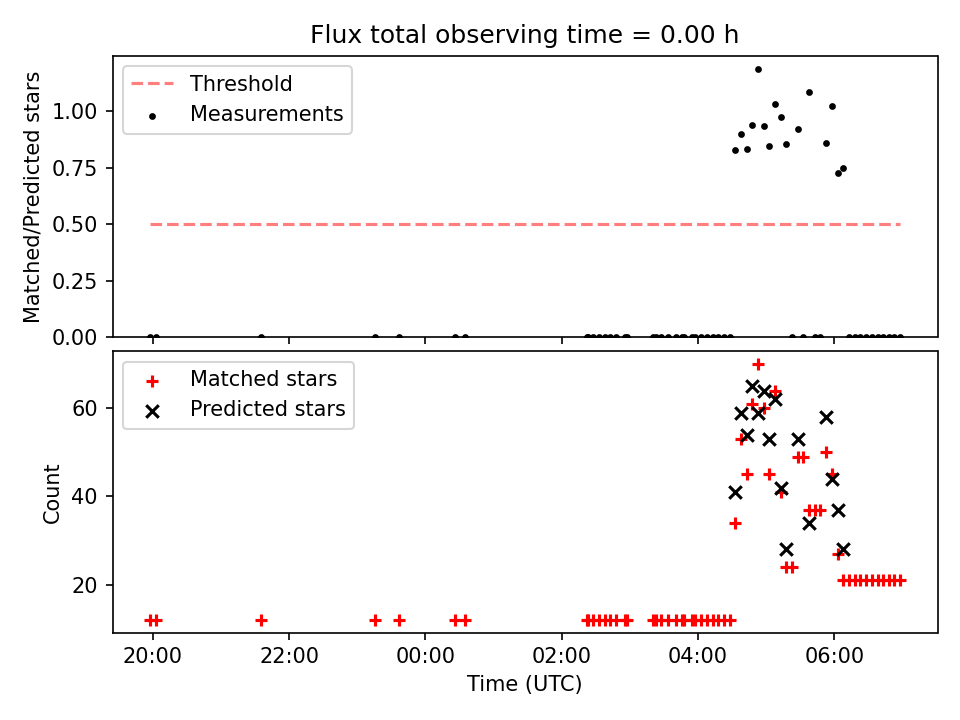 Flux total observing time = 0.00 h

Threshold
Measurements

Matched/Predicted stars

1.00
0.75
0.50
0.25
0.00

Matched stars
Predicted stars

Count

60
40
20

20:00
22:00
00:00
02:00
04:00
06:00

Time (UTC)